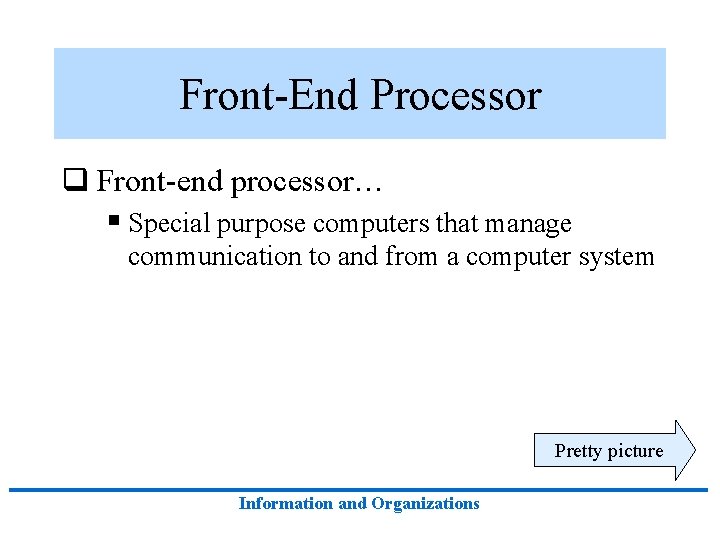 Front-End Processor

❑ Front-end processor…

▪ Special purpose computers that manage communication to and from a computer system

Pretty picture

Information and Organizations